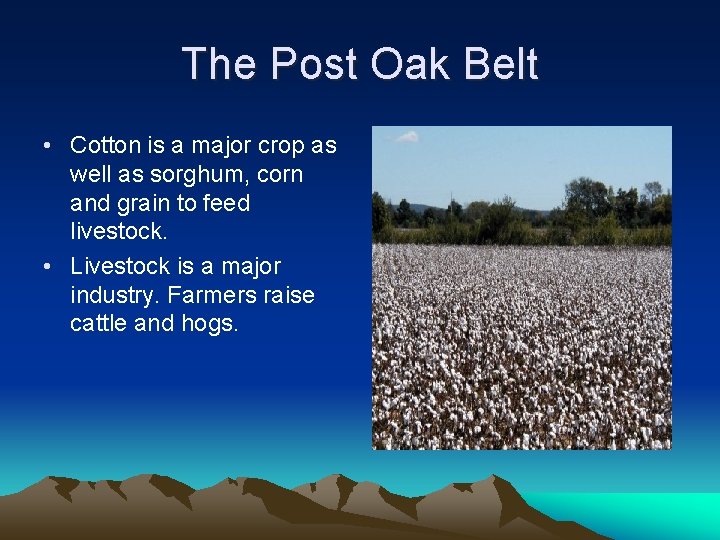 The Post Oak Belt

• Cotton is a major crop as well as sorghum, corn and grain to feed livestock.
• Livestock is a major industry. Farmers raise cattle and hogs.